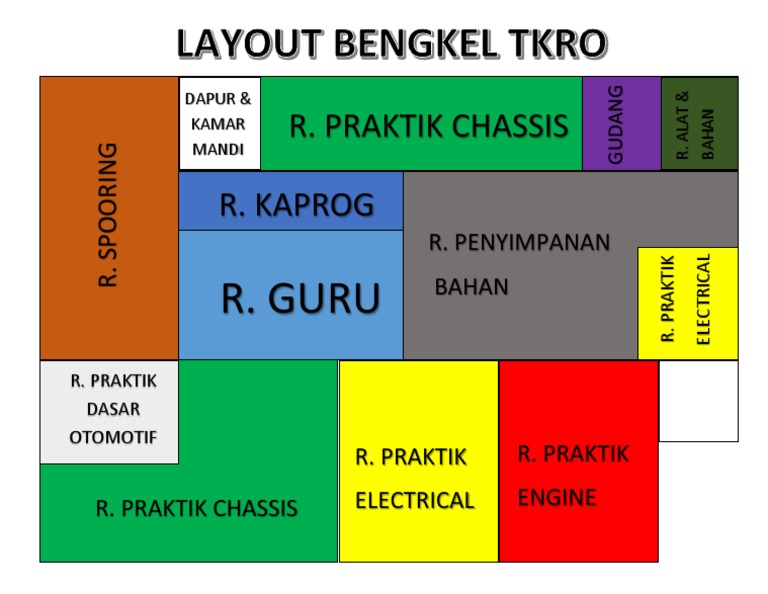 LAYOUT BENGKEL TKRO

R. SPOORING

DAPUR & KAMAR MANDI

R. PRAKTIK CHASSIS

GUDANG

R. ALAT & BAHAN

R. KAPROG

R. GURU

R. PENYIMPANAN BAHAN

R. PRAKTIK ELECTRICAL

R. PRAKTIK DASAR OTOMOTIF

R. PRAKTIK CHASSIS

R. PRAKTIK ELECTRICAL

R. PRAKTIK ENGINE